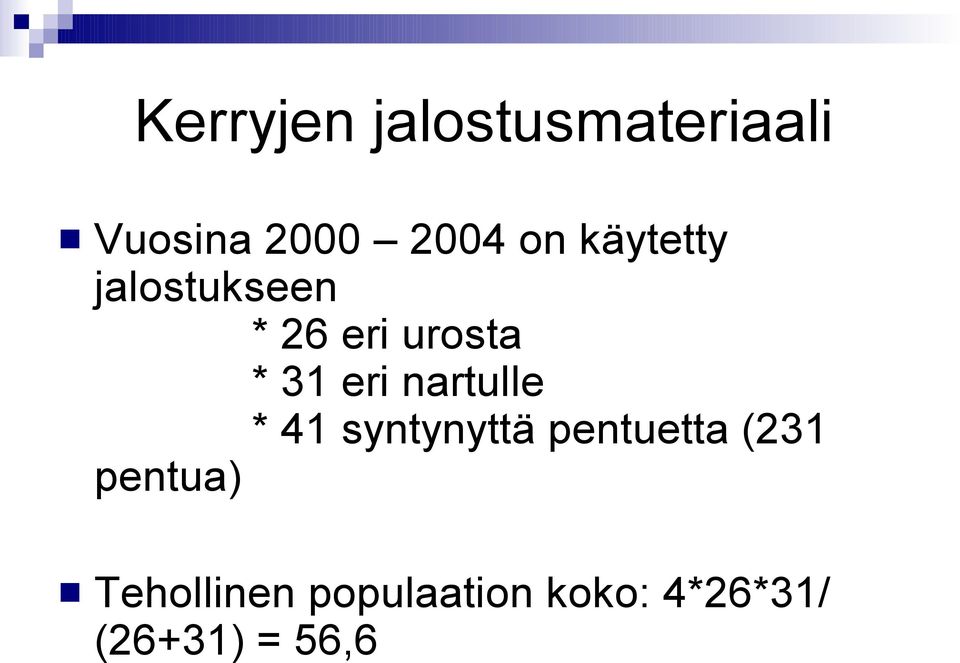 Kerryjen jalostusmateriaali

Vuosina 2000 – 2004 on käytetty jalostukseen
* 26 eri urosta
* 31 eri nartulle
* 41 syntynyttä pentuetta (231 pentua)

Tehollinen populaation koko: 4*26*31/(26+31) = 56,6